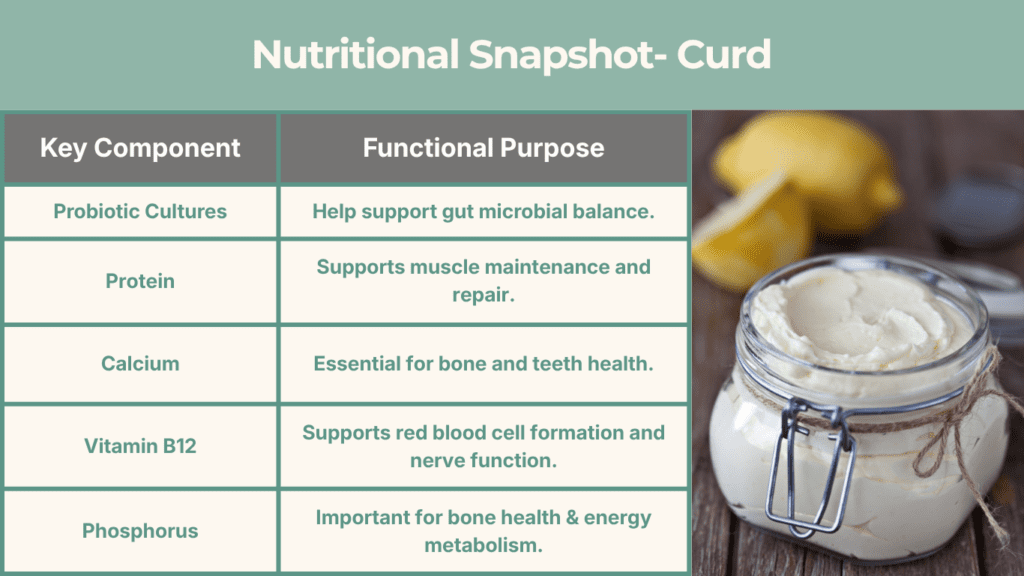 Nutritional Snapshot- Curd

| Key Component | Functional Purpose |
|---|---|
| Probiotic Cultures | Help support gut microbial balance. |
| Protein | Supports muscle maintenance and repair. |
| Calcium | Essential for bone and teeth health. |
| Vitamin B12 | Supports red blood cell formation and nerve function. |
| Phosphorus | Important for bone health & energy metabolism. |